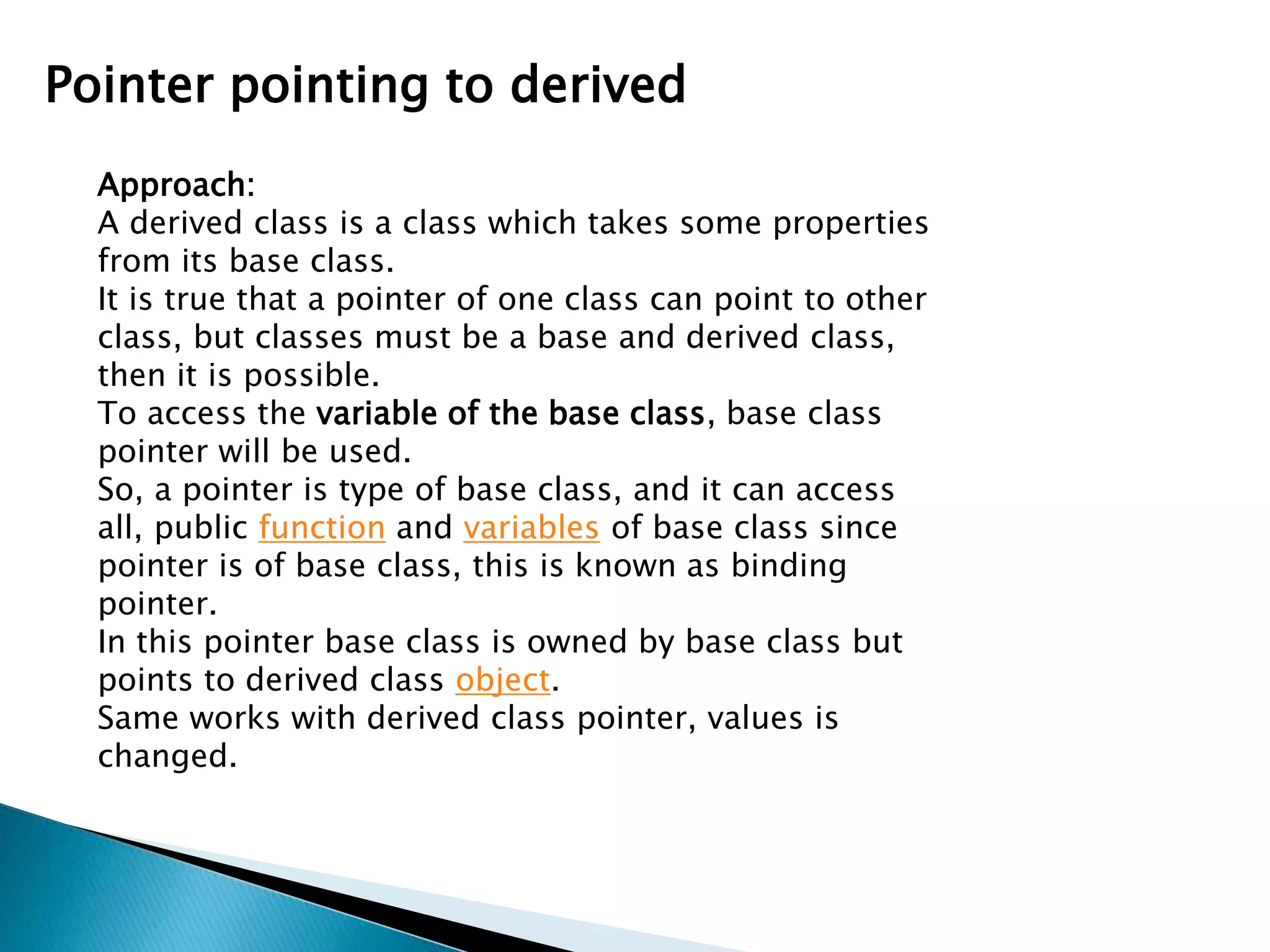 Pointer pointing to derived

Approach:
A derived class is a class which takes some properties from its base class.
It is true that a pointer of one class can point to other class, but classes must be a base and derived class, then it is possible.
To access the variable of the base class, base class pointer will be used.
So, a pointer is type of base class, and it can access all, public function and variables of base class since pointer is of base class, this is known as binding pointer.
In this pointer base class is owned by base class but points to derived class object.
Same works with derived class pointer, values is changed.